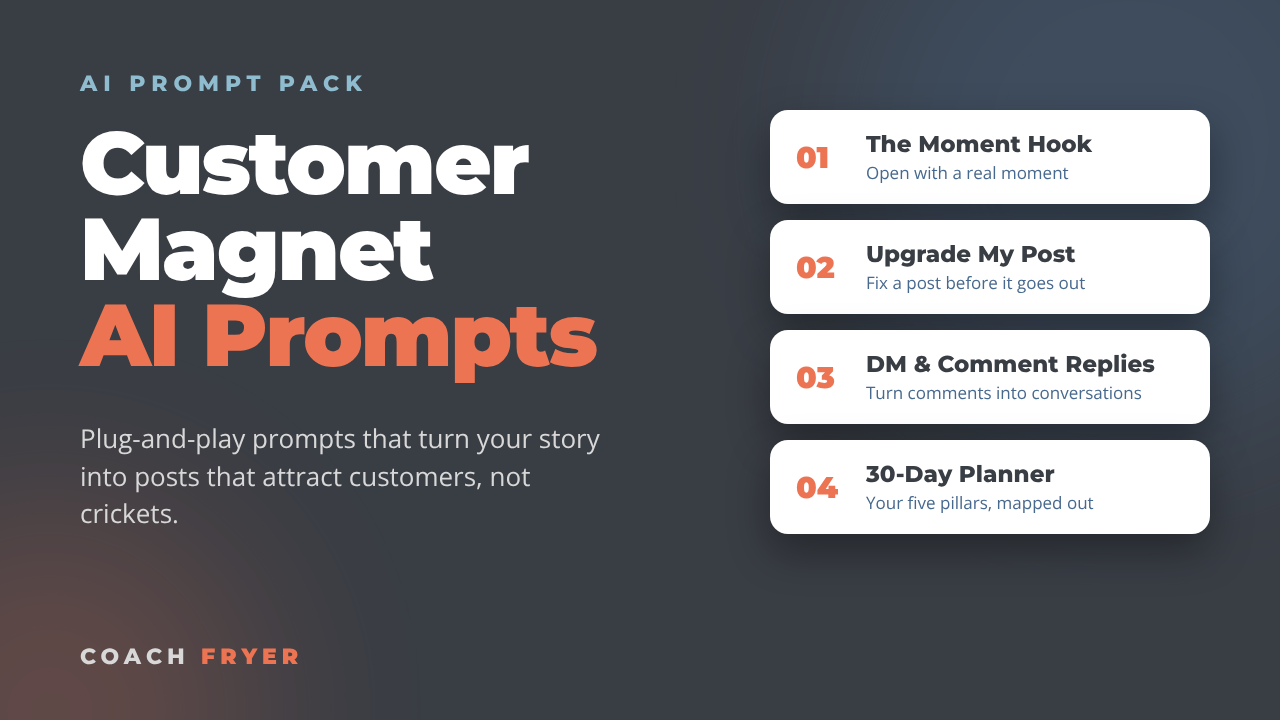 AI PROMPT PACK

Customer Magnet AI Prompts

Plug-and-play prompts that turn your story into posts that attract customers, not crickets.

COACH FRYER

01
The Moment Hook
Open with a real moment

02
Upgrade My Post
Fix a post before it goes out

03
DM & Comment Replies
Turn comments into conversations

04
30-Day Planner
Your five pillars, mapped out